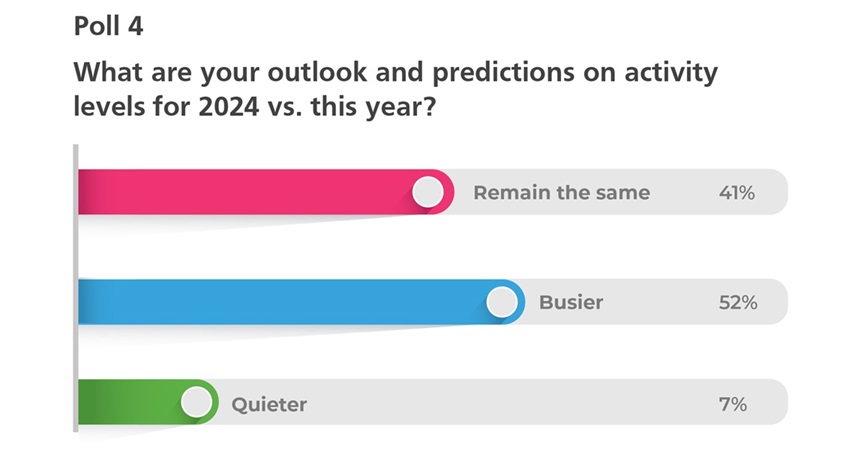 Poll 4

What are your outlook and predictions on activity levels for 2024 vs. this year?

Remain the same 41%

Busier 52%

Quieter 7%